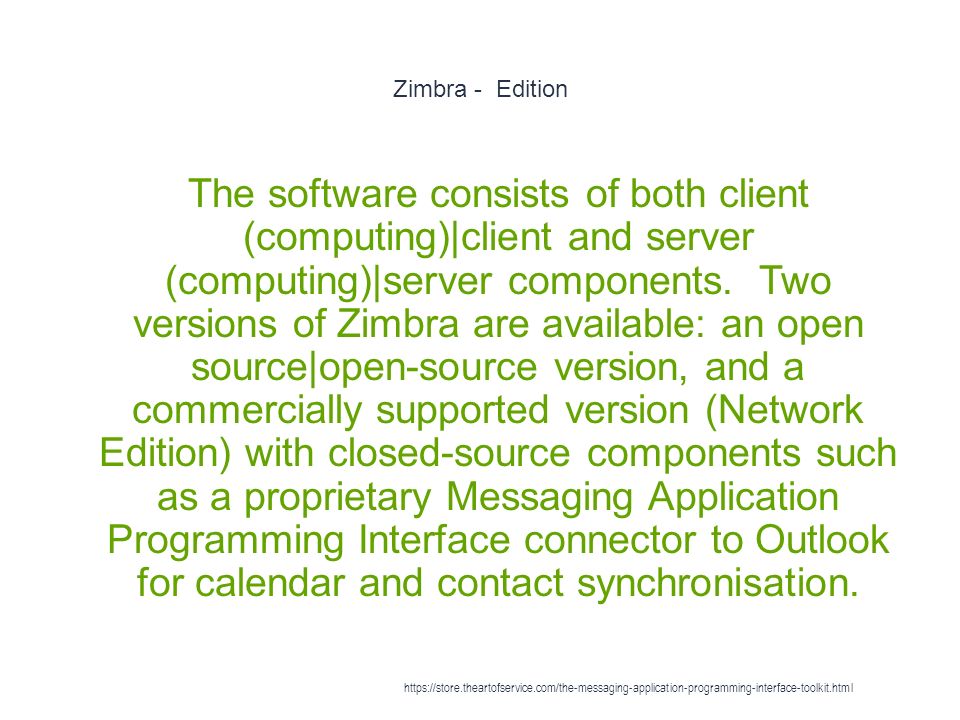 Zimbra - Edition

The software consists of both client (computing)|client and server (computing)|server components. Two versions of Zimbra are available: an open source|open-source version, and a commercially supported version (Network Edition) with closed-source components such as a proprietary Messaging Application Programming Interface connector to Outlook for calendar and contact synchronisation.

https://store.theartofservice.com/the-messaging-application-programming-interface-toolkit.html